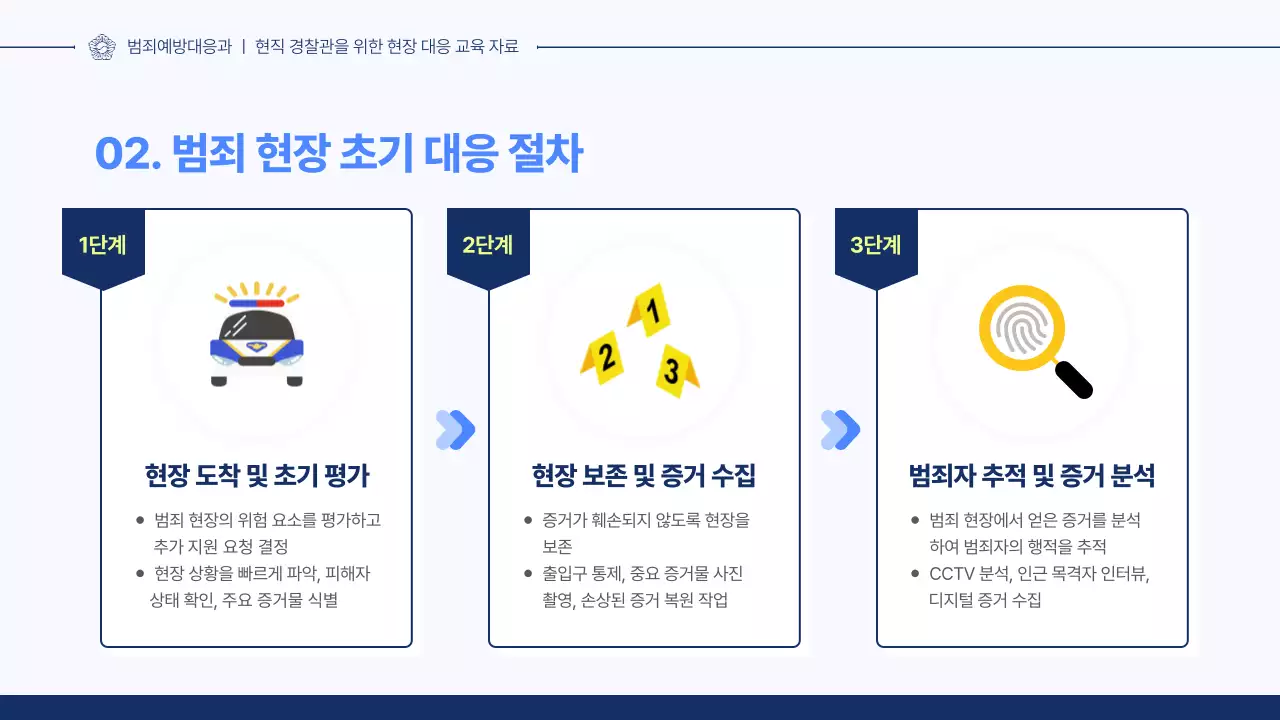 범죄예방대응과 | 현직 경찰관을 위한 현장 대응 교육 자료

02. 범죄 현장 초기 대응 절차

1단계

현장 도착 및 초기 평가

● 범죄 현장의 위험 요소를 평가하고 추가 지원 요청 결정
● 현장 상황을 빠르게 파악, 피해자 상태 확인, 주요 증거물 식별

2단계

1
2
3

현장 보존 및 증거 수집

● 증거가 훼손되지 않도록 현장을 보존
● 출입구 통제, 중요 증거물 사진 촬영, 손상된 증거 복원 작업

3단계

범죄자 추적 및 증거 분석

● 범죄 현장에서 얻은 증거를 분석하여 범죄자의 행적을 추적
● CCTV 분석, 인근 목격자 인터뷰, 디지털 증거 수집